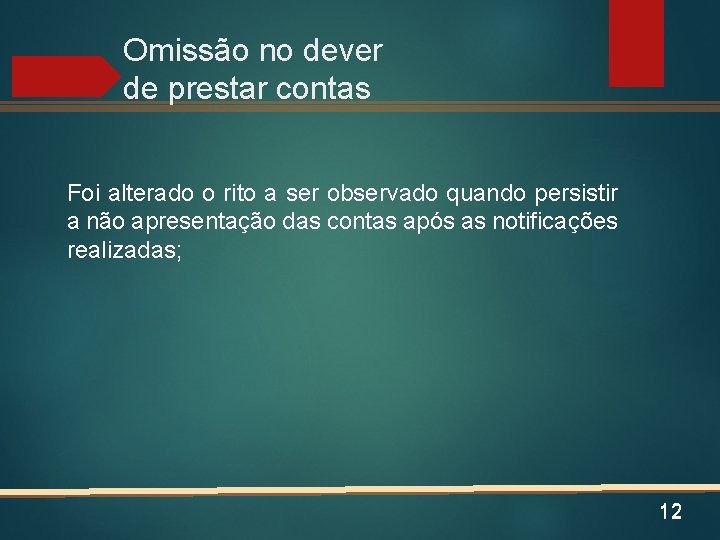 Omissão no dever de prestar contas

Foi alterado o rito a ser observado quando persistir a não apresentação das contas após as notificações realizadas;

12